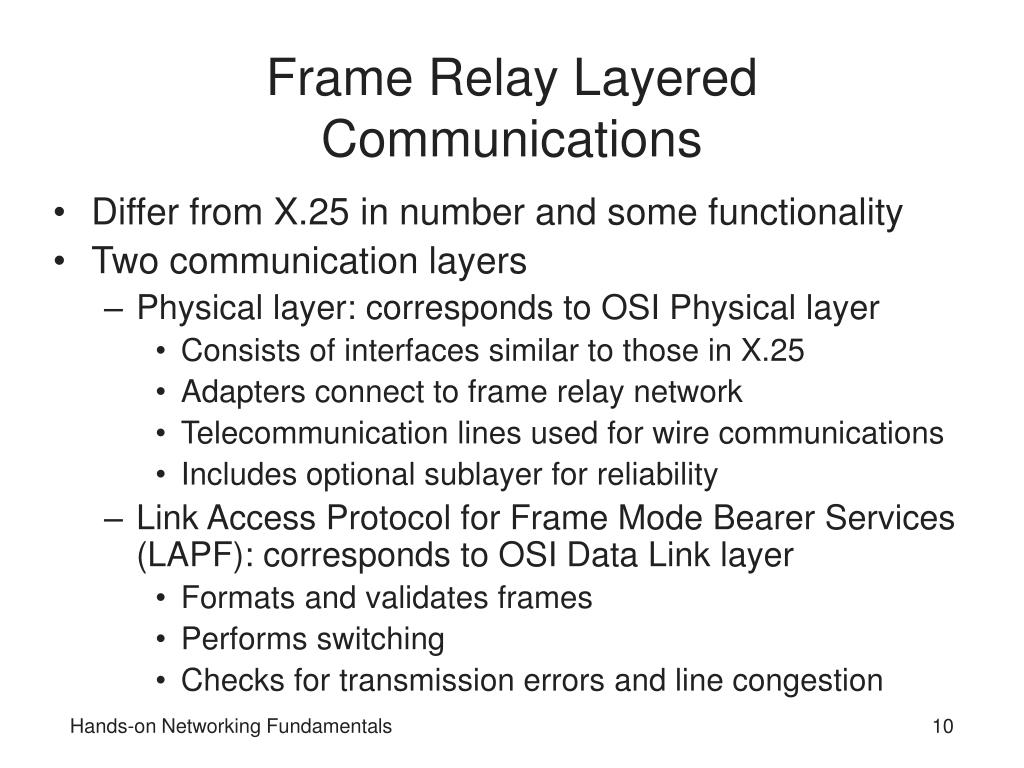 Frame Relay Layered Communications

• Differ from X.25 in number and some functionality
• Two communication layers
– Physical layer: corresponds to OSI Physical layer
• Consists of interfaces similar to those in X.25
• Adapters connect to frame relay network
• Telecommunication lines used for wire communications
• Includes optional sublayer for reliability
– Link Access Protocol for Frame Mode Bearer Services (LAPF): corresponds to OSI Data Link layer
• Formats and validates frames
• Performs switching
• Checks for transmission errors and line congestion

Hands-on Networking Fundamentals

10